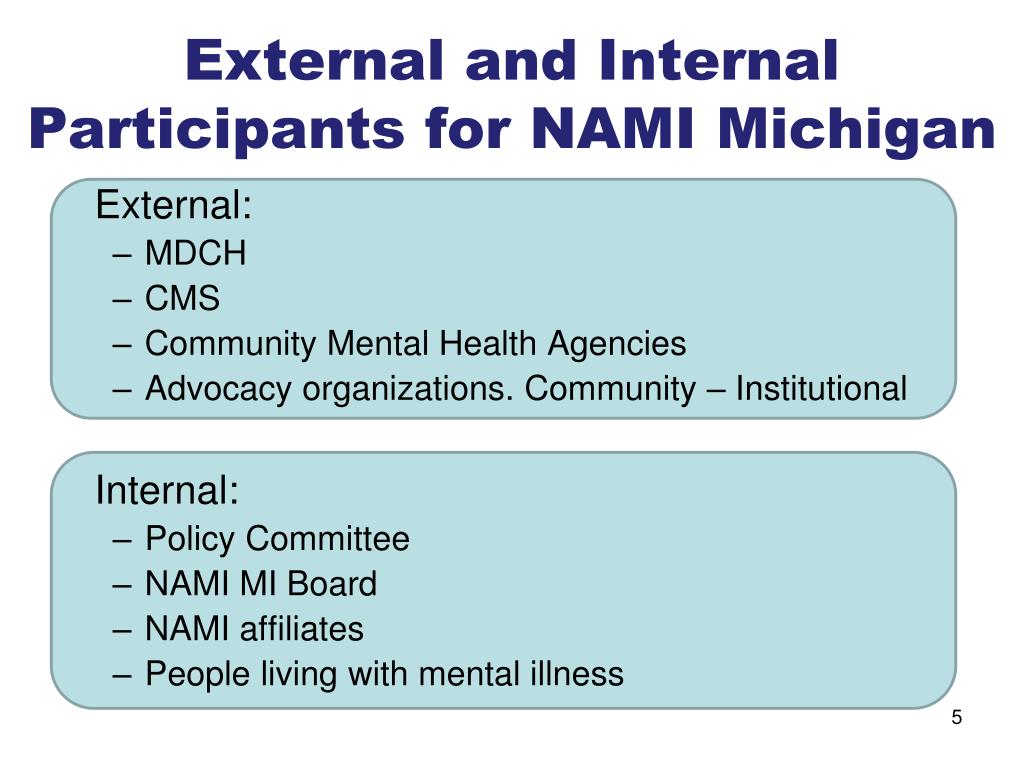 External and Internal Participants for NAMI Michigan

External:
– MDCH
– CMS
– Community Mental Health Agencies
– Advocacy organizations. Community – Institutional

Internal:
– Policy Committee
– NAMI MI Board
– NAMI affiliates
– People living with mental illness

5